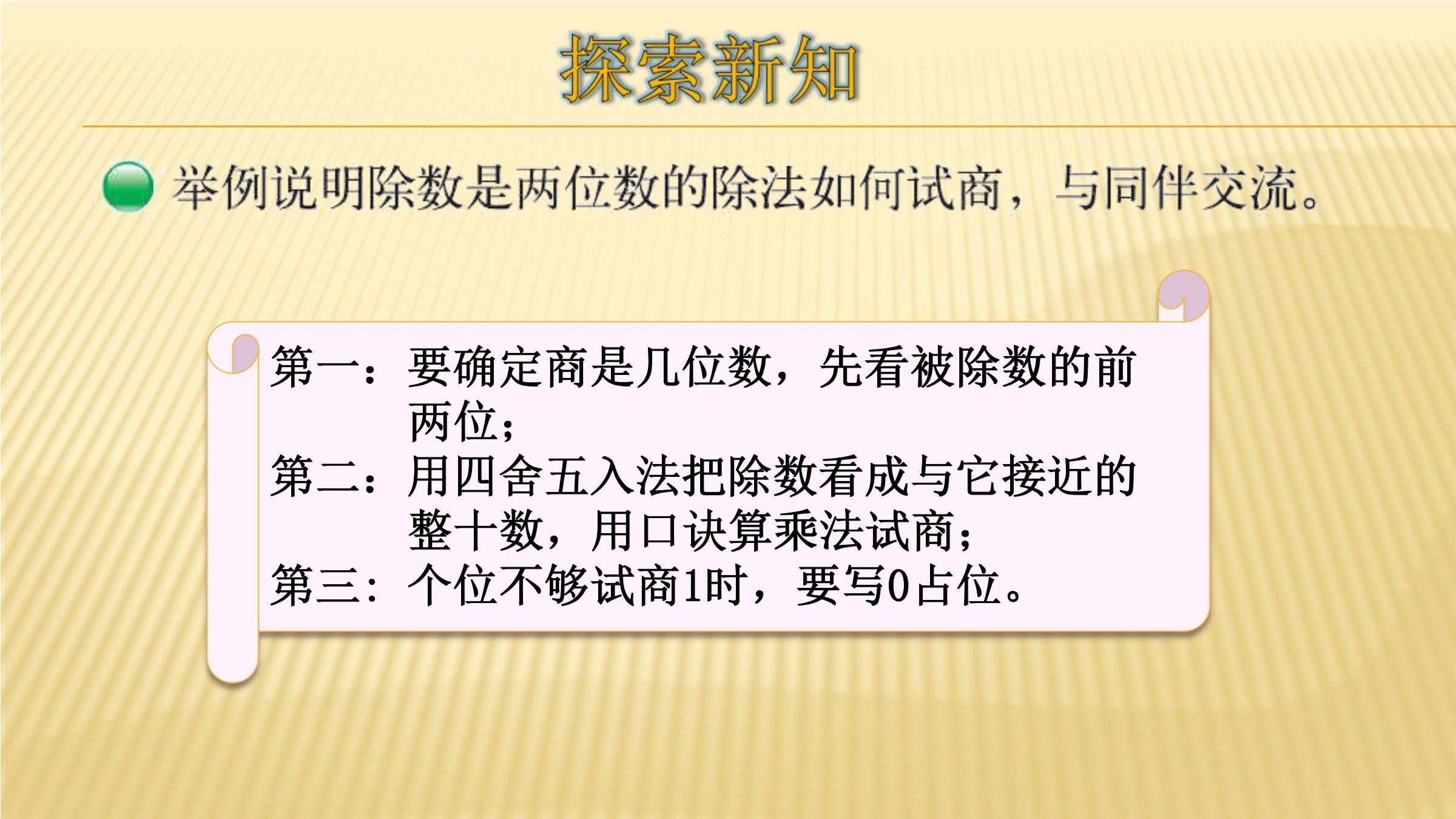 探索新知

举例说明除数是两位数的除法如何试商，与同伴交流。

第一：要确定商是几位数，先看被除数的前两位；
第二：用四舍五入法把除数看成与它接近的整十数，用口诀算乘法试商；
第三：个位不够试商1时，要写0占位。